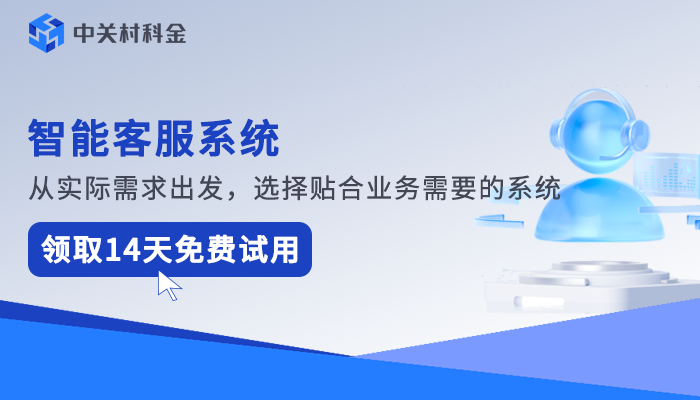 中关村科金

智能客服系统

从实际需求出发，选择贴合业务需要的系统

领取14天免费试用